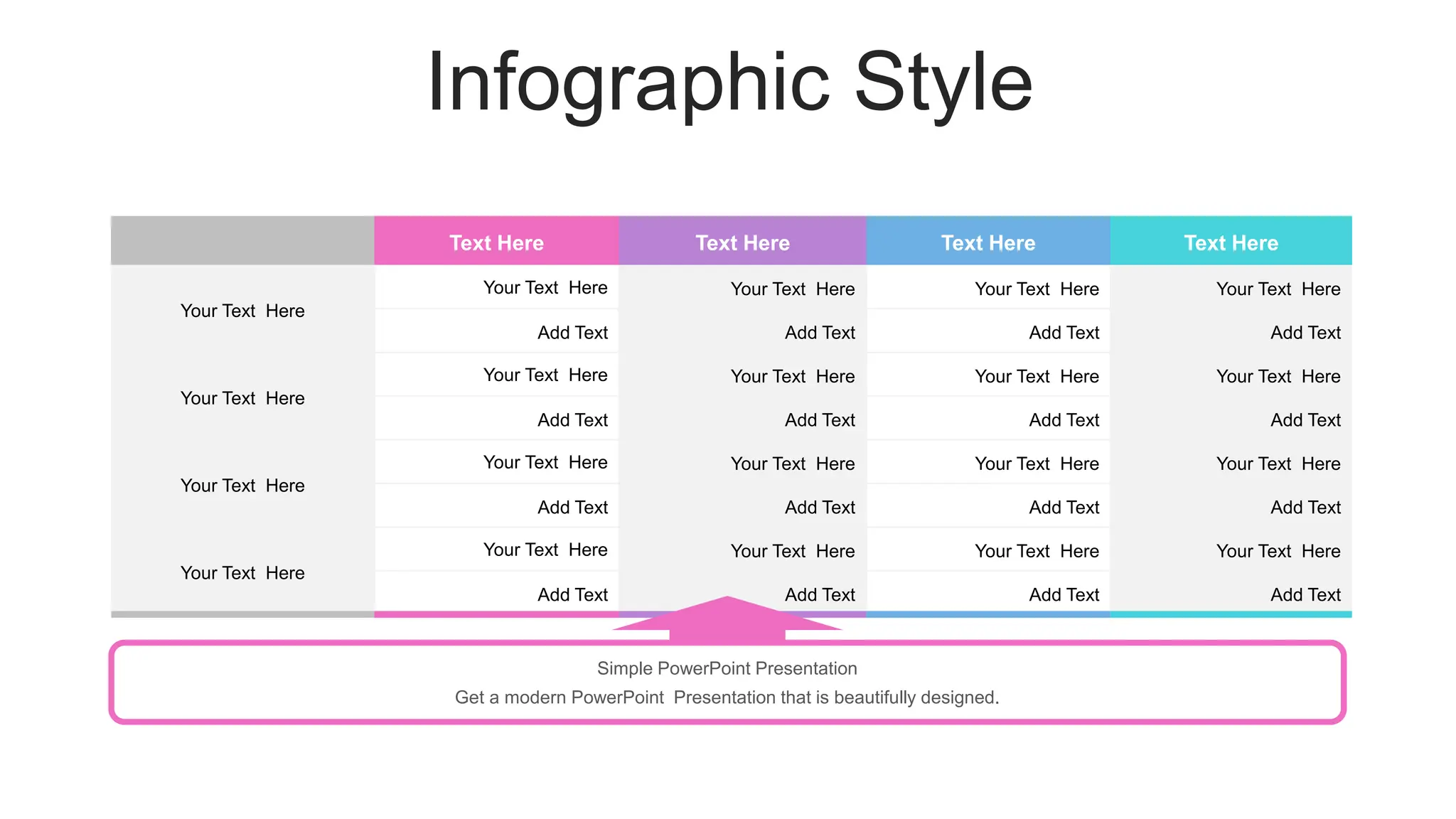 Infographic Style

| | Text Here | Text Here | Text Here | Text Here |
|---|---|---|---|---|
| Your Text Here | Your Text Here | Your Text Here | Your Text Here | Your Text Here |
| | Add Text | Add Text | Add Text | Add Text |
| Your Text Here | Your Text Here | Your Text Here | Your Text Here | Your Text Here |
| | Add Text | Add Text | Add Text | Add Text |
| Your Text Here | Your Text Here | Your Text Here | Your Text Here | Your Text Here |
| | Add Text | Add Text | Add Text | Add Text |
| Your Text Here | Your Text Here | Your Text Here | Your Text Here | Your Text Here |
| | Add Text | Add Text | Add Text | Add Text |

Simple PowerPoint Presentation
Get a modern PowerPoint Presentation that is beautifully designed.